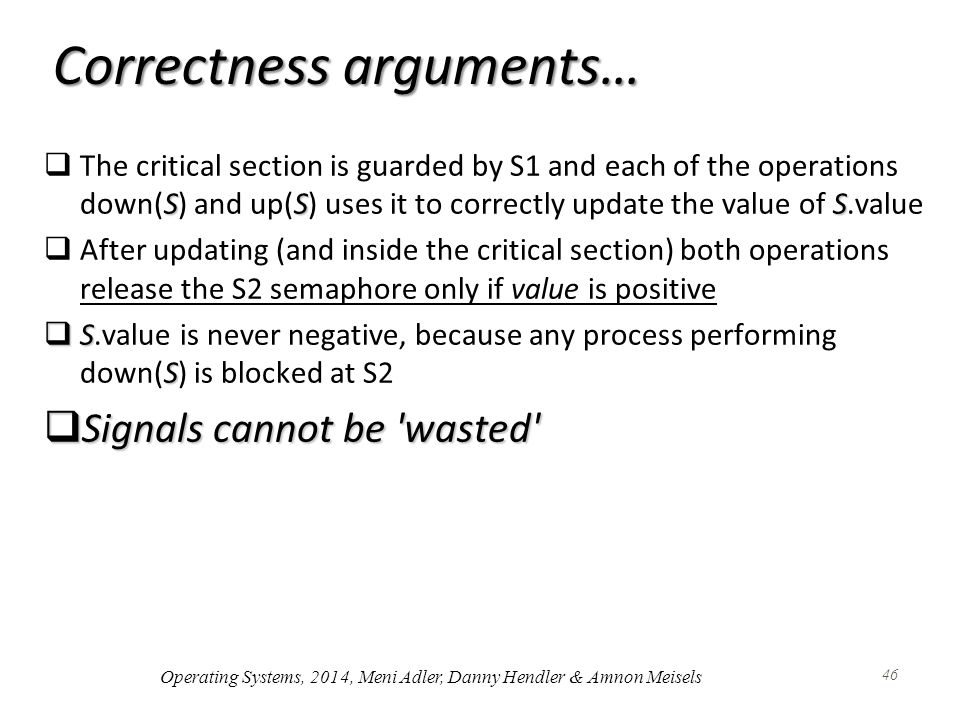 Correctness arguments…

❑ The critical section is guarded by S1 and each of the operations down(S) and up(S) uses it to correctly update the value of S.value

❑ After updating (and inside the critical section) both operations release the S2 semaphore only if value is positive

❑ S.value is never negative, because any process performing down(S) is blocked at S2

❑ Signals cannot be 'wasted'

Operating Systems, 2014, Meni Adler, Danny Hendler & Amnon Meisels

46